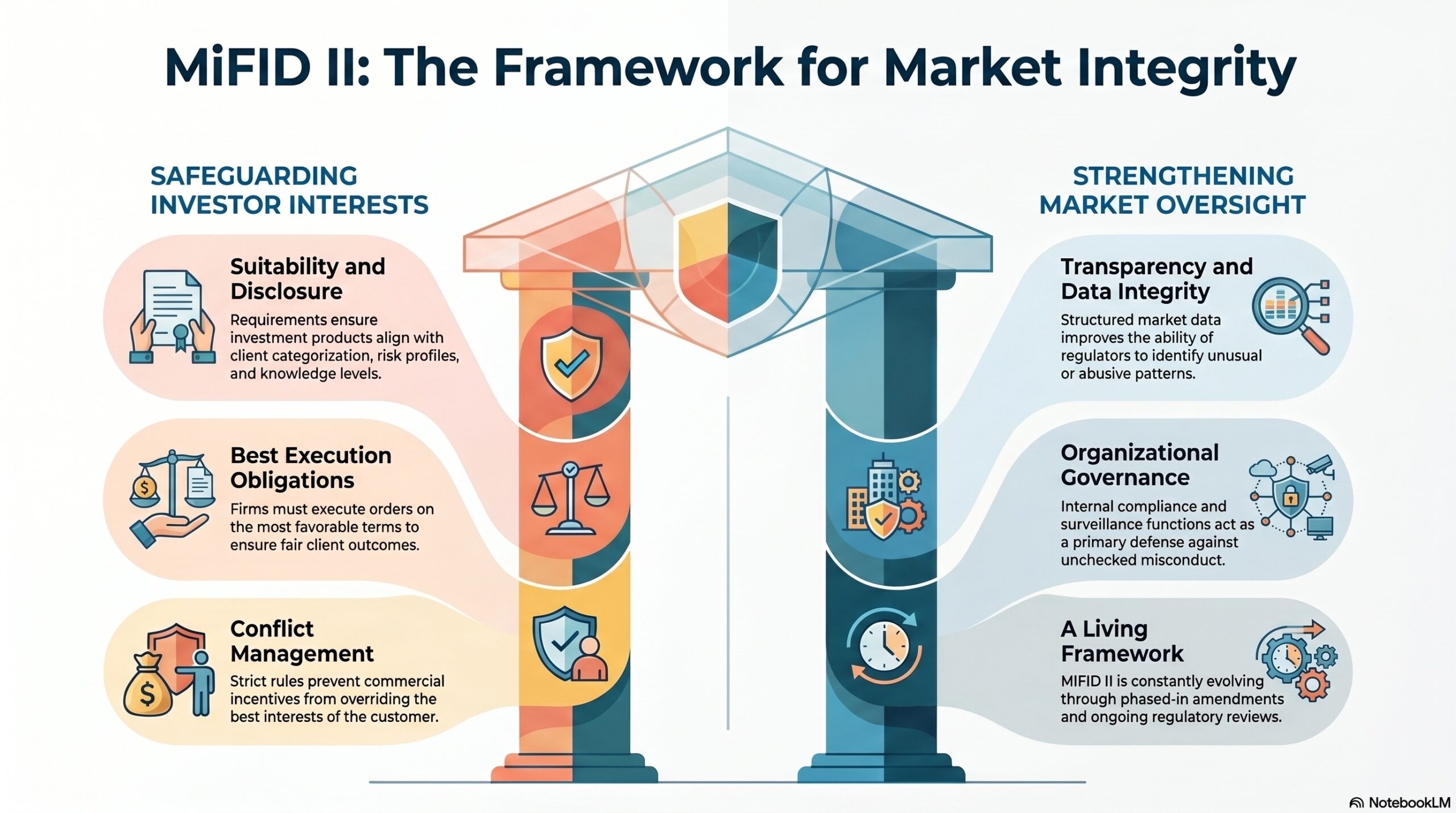 MiFID II: The Framework for Market Integrity

SAFEGUARDING INVESTOR INTERESTS

Suitability and Disclosure

Requirements ensure investment products align with client categorization, risk profiles, and knowledge levels.

Best Execution Obligations

Firms must execute orders on the most favorable terms to ensure fair client outcomes.

Conflict Management

Strict rules prevent commercial incentives from overriding the best interests of the customer.

STRENGTHENING MARKET OVERSIGHT

Transparency and Data Integrity

Structured market data improves the ability of regulators to identify unusual or abusive patterns.

Organizational Governance

Internal compliance and surveillance functions act as a primary defense against unchecked misconduct.

A Living Framework

MIFID II is constantly evolving through phased-in amendments and ongoing regulatory reviews.

NotebookLM